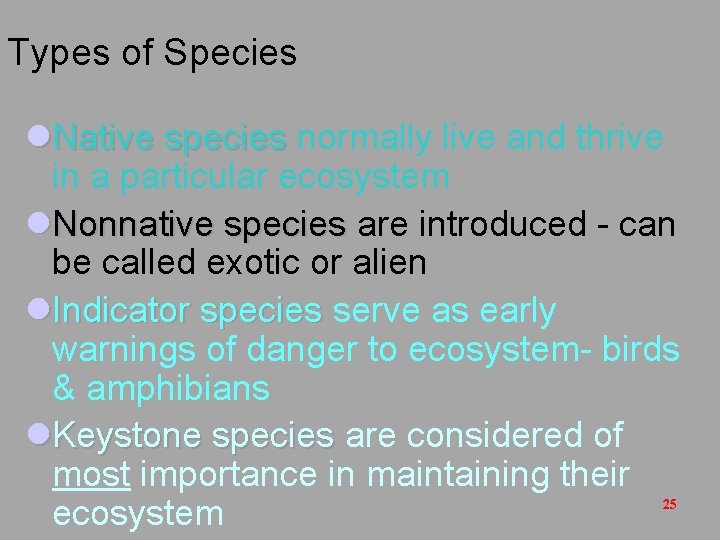 Types of Species

Native species normally live and thrive in a particular ecosystem

Nonnative species are introduced - can be called exotic or alien

Indicator species serve as early warnings of danger to ecosystem- birds & amphibians

Keystone species are considered of most importance in maintaining their ecosystem

25